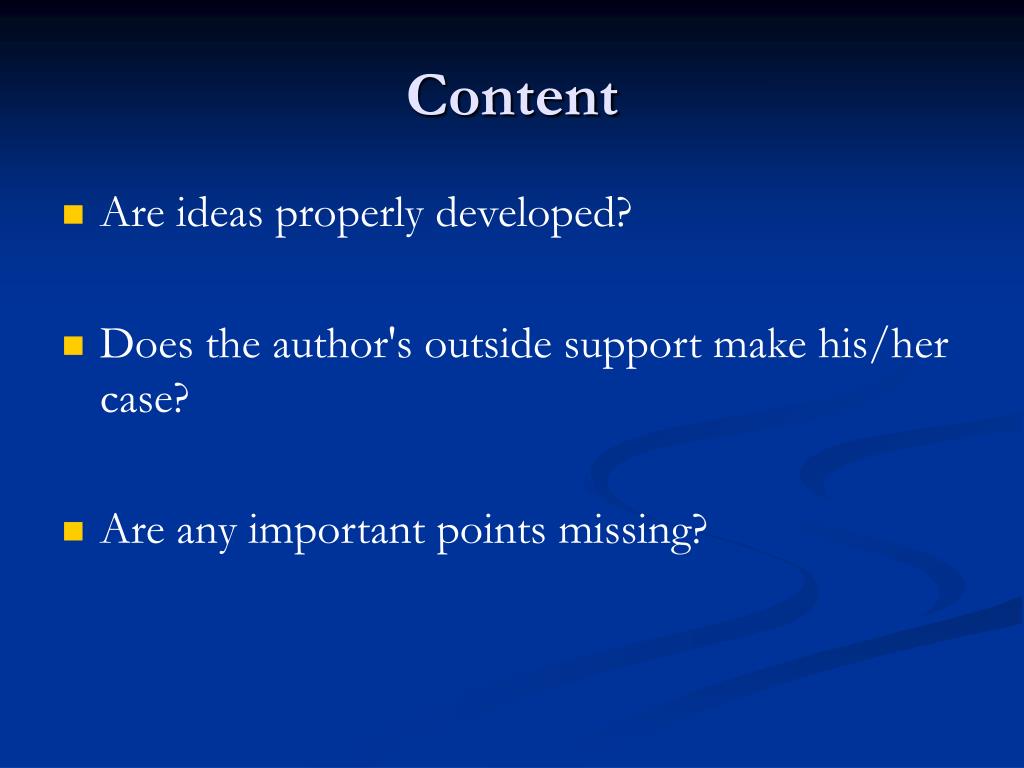 Content

Are ideas properly developed?

Does the author's outside support make his/her case?

Are any important points missing?